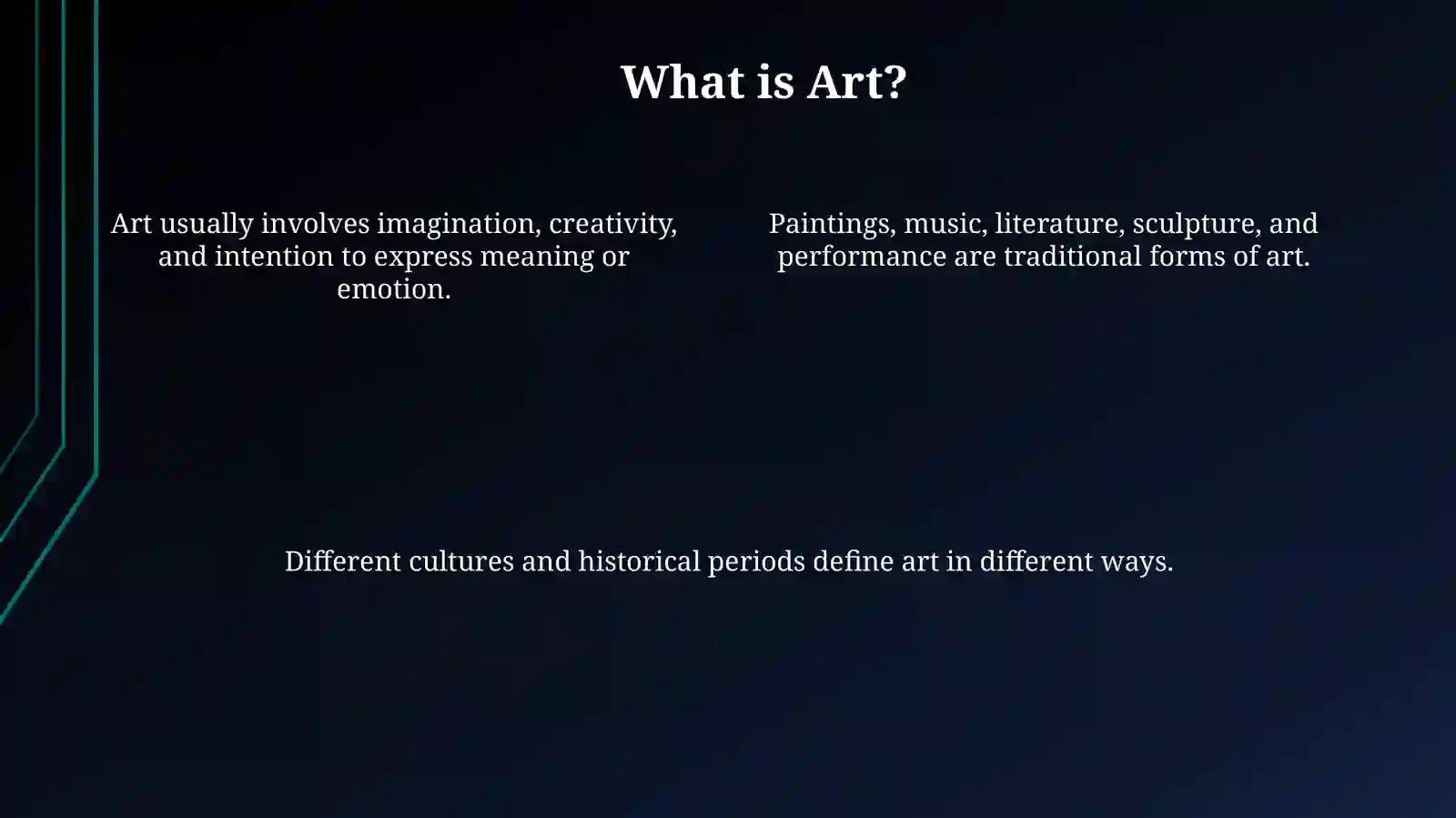 What is Art?

Art usually involves imagination, creativity, and intention to express meaning or emotion.

Paintings, music, literature, sculpture, and performance are traditional forms of art.

Different cultures and historical periods define art in different ways.